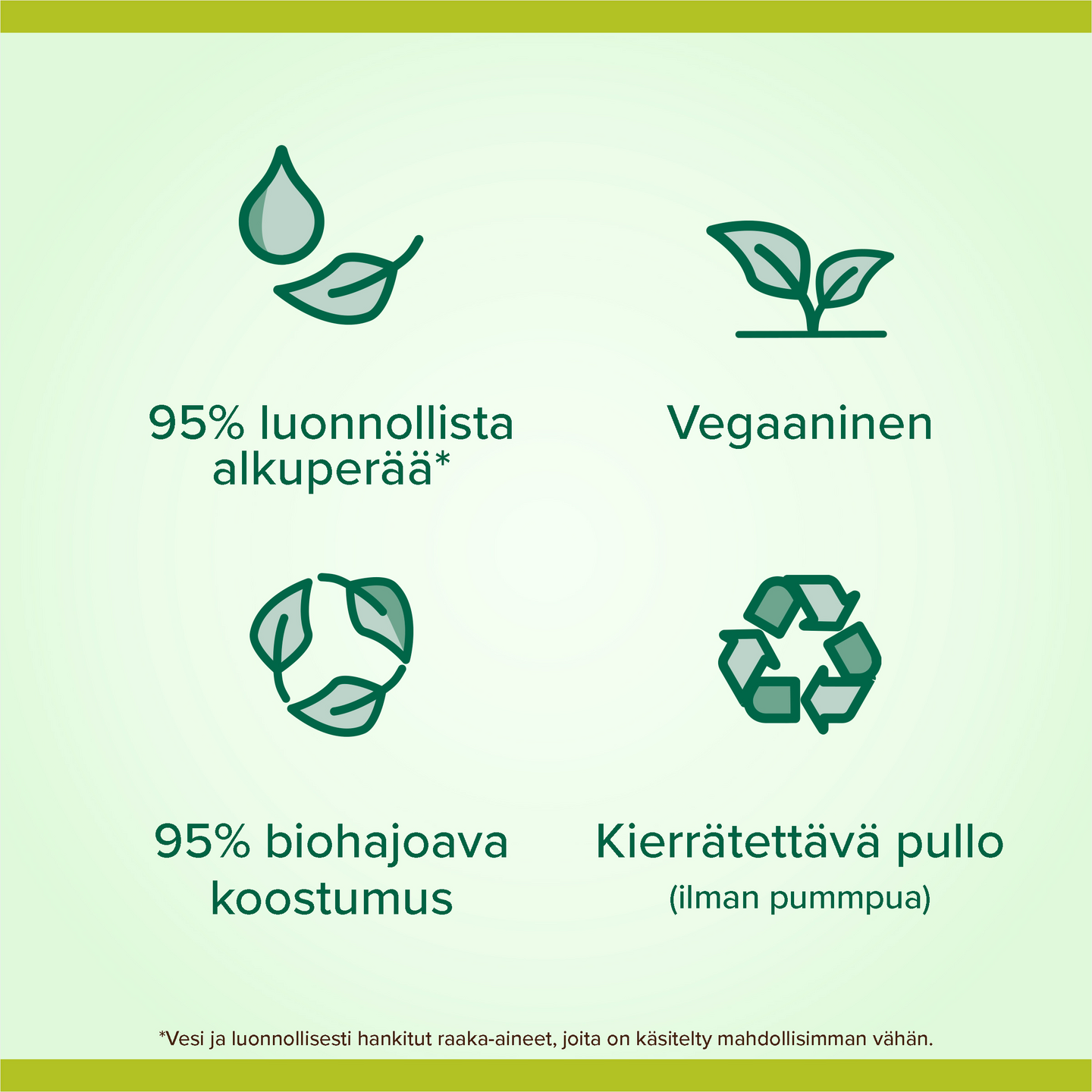 95% luonnollista alkuperää*

Vegaaninen

95% biohajoava koostumus

Kierrätettävä pullo
(ilman pummpua)

*Vesi ja luonnollisesti hankitut raaka-aineet, joita on käsitelty mahdollisimman vähän.